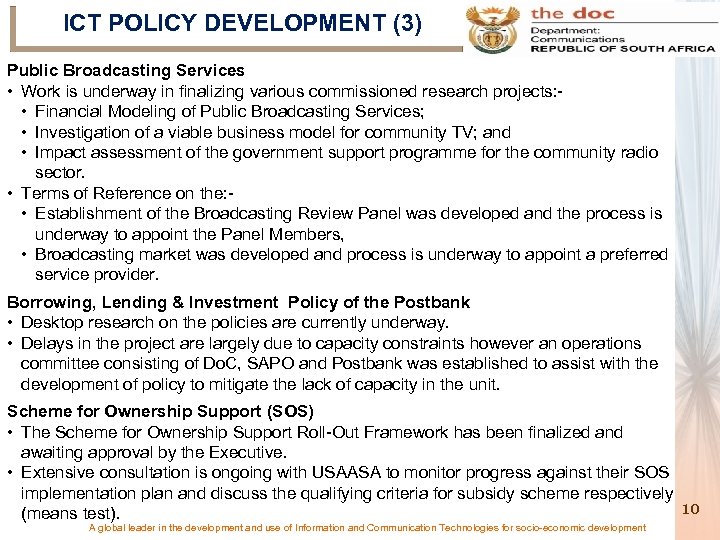 ICT POLICY DEVELOPMENT (3)

the doc

Department:
Communications
REPUBLIC OF SOUTH AFRICA

Public Broadcasting Services
• Work is underway in finalizing various commissioned research projects:-
• Financial Modeling of Public Broadcasting Services;
• Investigation of a viable business model for community TV; and
• Impact assessment of the government support programme for the community radio sector.
• Terms of Reference on the:-
• Establishment of the Broadcasting Review Panel was developed and the process is underway to appoint the Panel Members,
• Broadcasting market was developed and process is underway to appoint a preferred service provider.

Borrowing, Lending & Investment Policy of the Postbank
• Desktop research on the policies are currently underway.
• Delays in the project are largely due to capacity constraints however an operations committee consisting of DoC, SAPO and Postbank was established to assist with the development of policy to mitigate the lack of capacity in the unit.

Scheme for Ownership Support (SOS)
• The Scheme for Ownership Support Roll-Out Framework has been finalized and awaiting approval by the Executive.
• Extensive consultation is ongoing with USAASA to monitor progress against their SOS implementation plan and discuss the qualifying criteria for subsidy scheme respectively (means test).

10

A global leader in the development and use of Information and Communication Technologies for socio-economic development